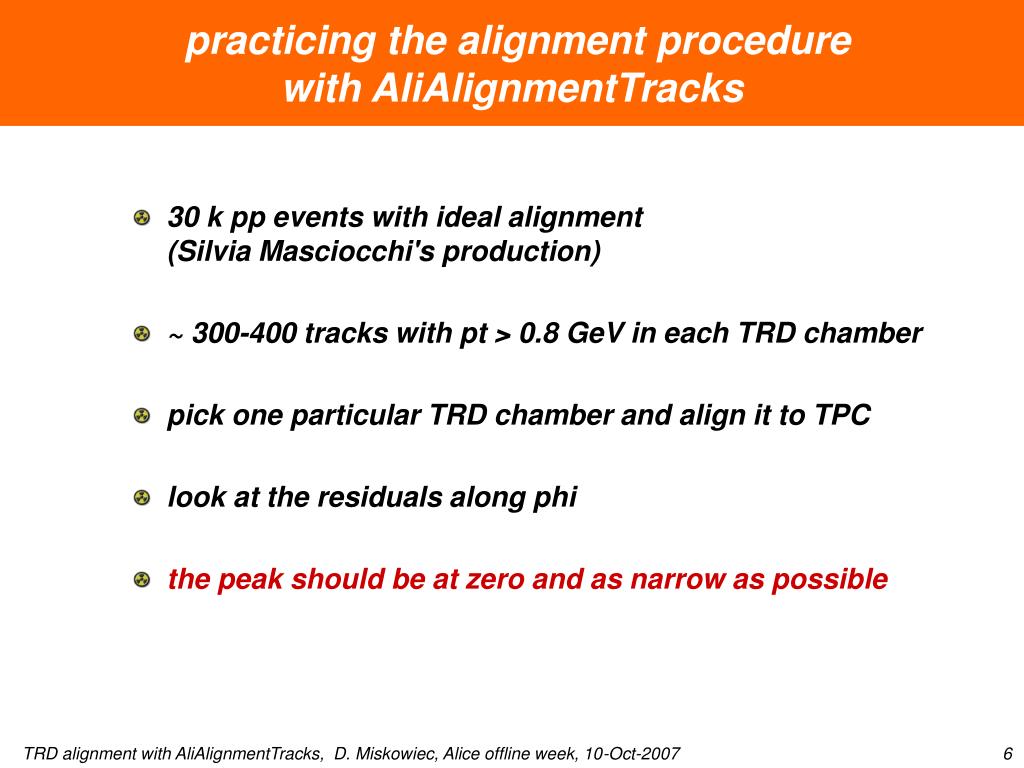 practicing the alignment procedure
with AliAlignmentTracks

30 k pp events with ideal alignment
(Silvia Masciocchi's production)

~ 300-400 tracks with pt > 0.8 GeV in each TRD chamber

pick one particular TRD chamber and align it to TPC

look at the residuals along phi

the peak should be at zero and as narrow as possible

TRD alignment with AliAlignmentTracks, D. Miskowiec, Alice offline week, 10-Oct-2007

6